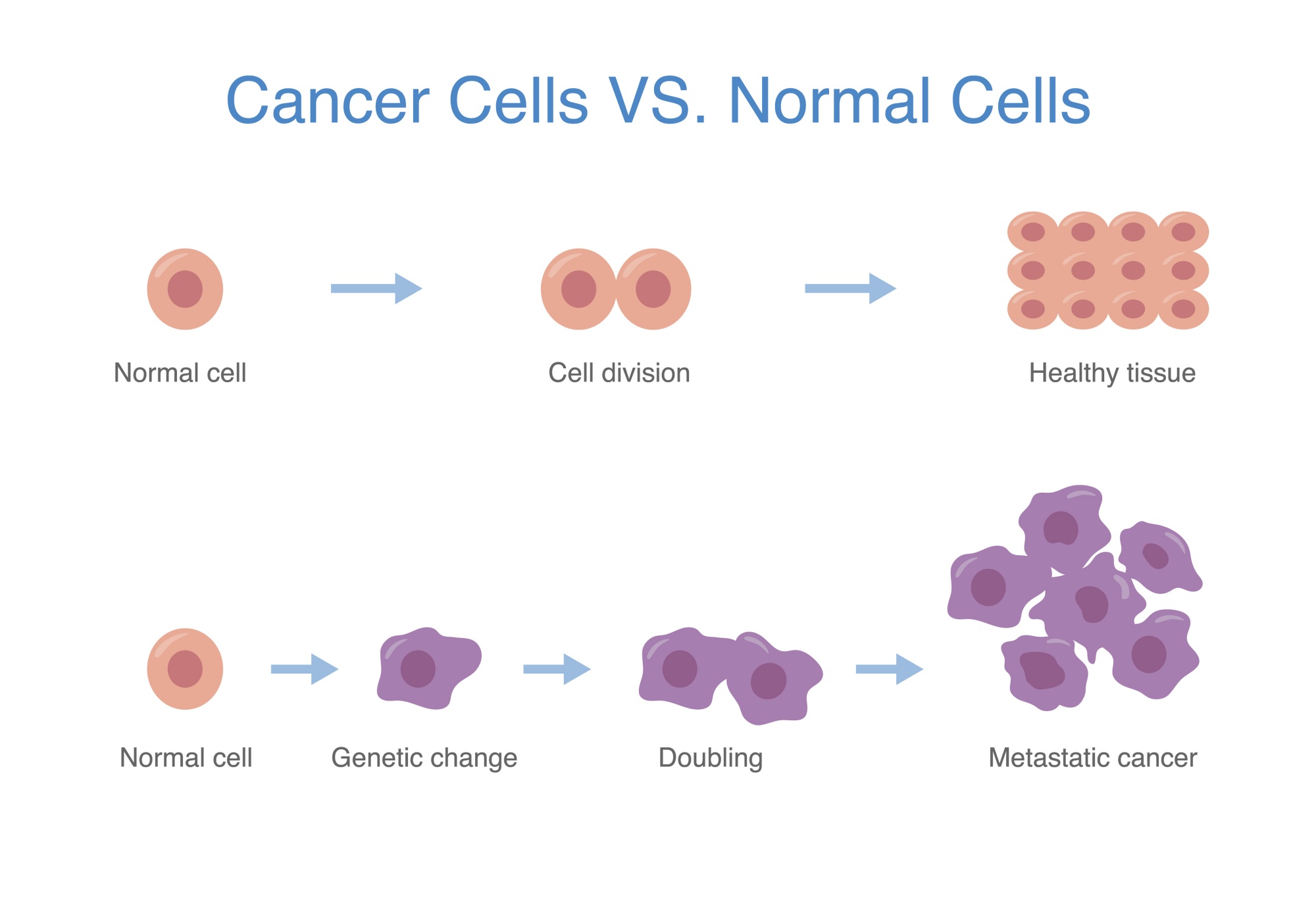 Cancer Cells VS. Normal Cells

Normal cell

Cell division

Healthy tissue

Normal cell

Genetic change

Doubling

Metastatic cancer